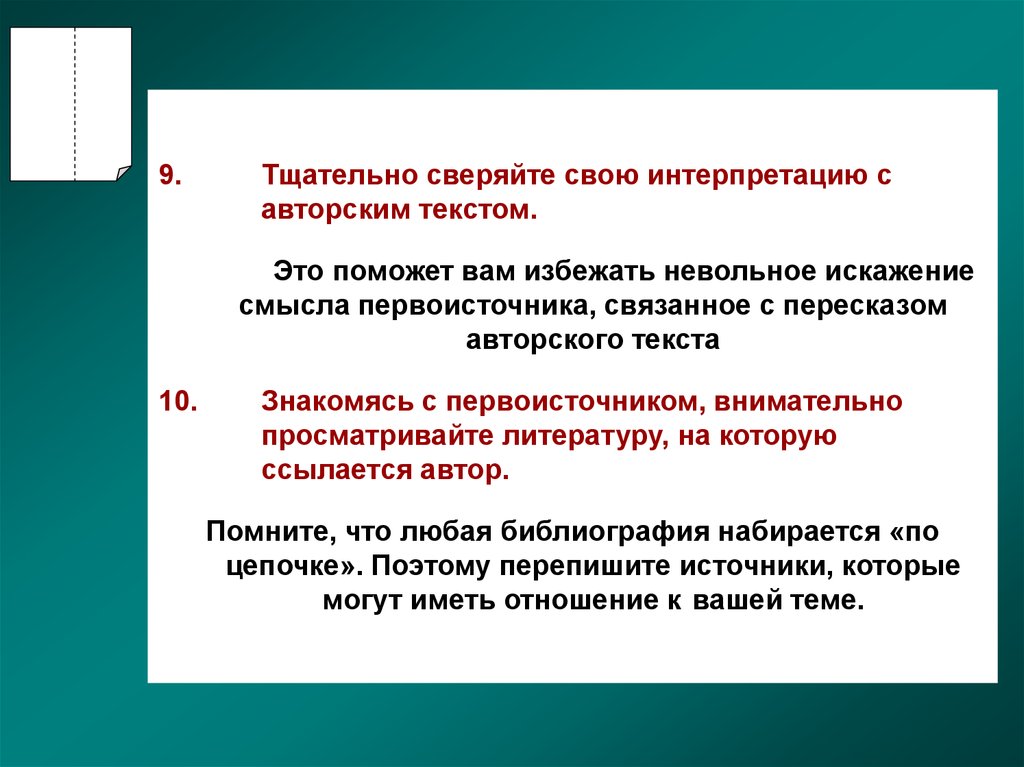 9. Тщательно сверяйте свою интерпретацию с авторским текстом.

Это поможет вам избежать невольное искажение смысла первоисточника, связанное с пересказом авторского текста

10. Знакомясь с первоисточником, внимательно просматривайте литературу, на которую ссылается автор.

Помните, что любая библиография набирается «по цепочке». Поэтому перепишите источники, которые могут иметь отношение к вашей теме.